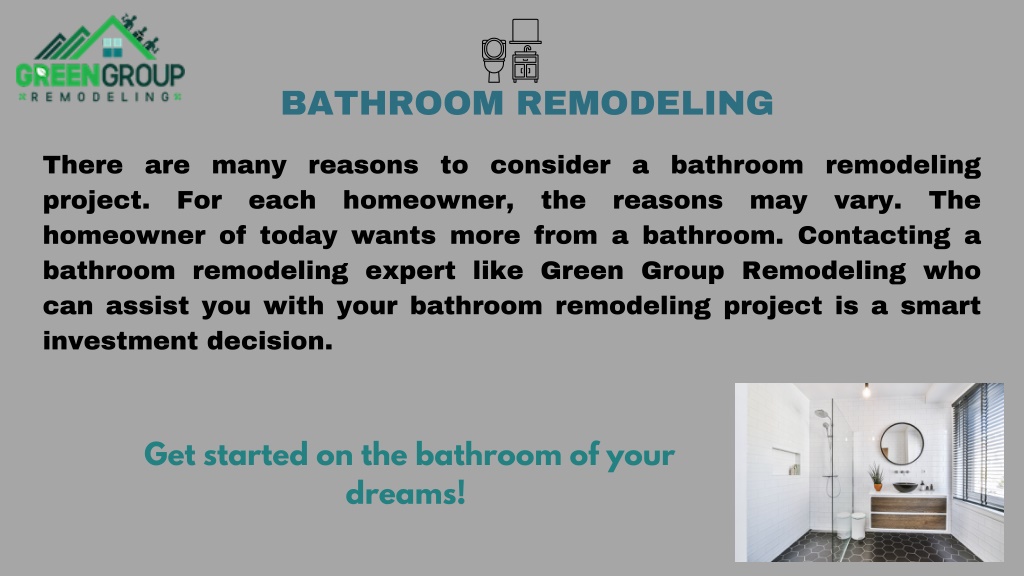 GREENGROUP
REMODELING

BATHROOM REMODELING

There are many reasons to consider a bathroom remodeling project. For each homeowner, the reasons may vary. The homeowner of today wants more from a bathroom. Contacting a bathroom remodeling expert like Green Group Remodeling who can assist you with your bathroom remodeling project is a smart investment decision.

Get started on the bathroom of your dreams!